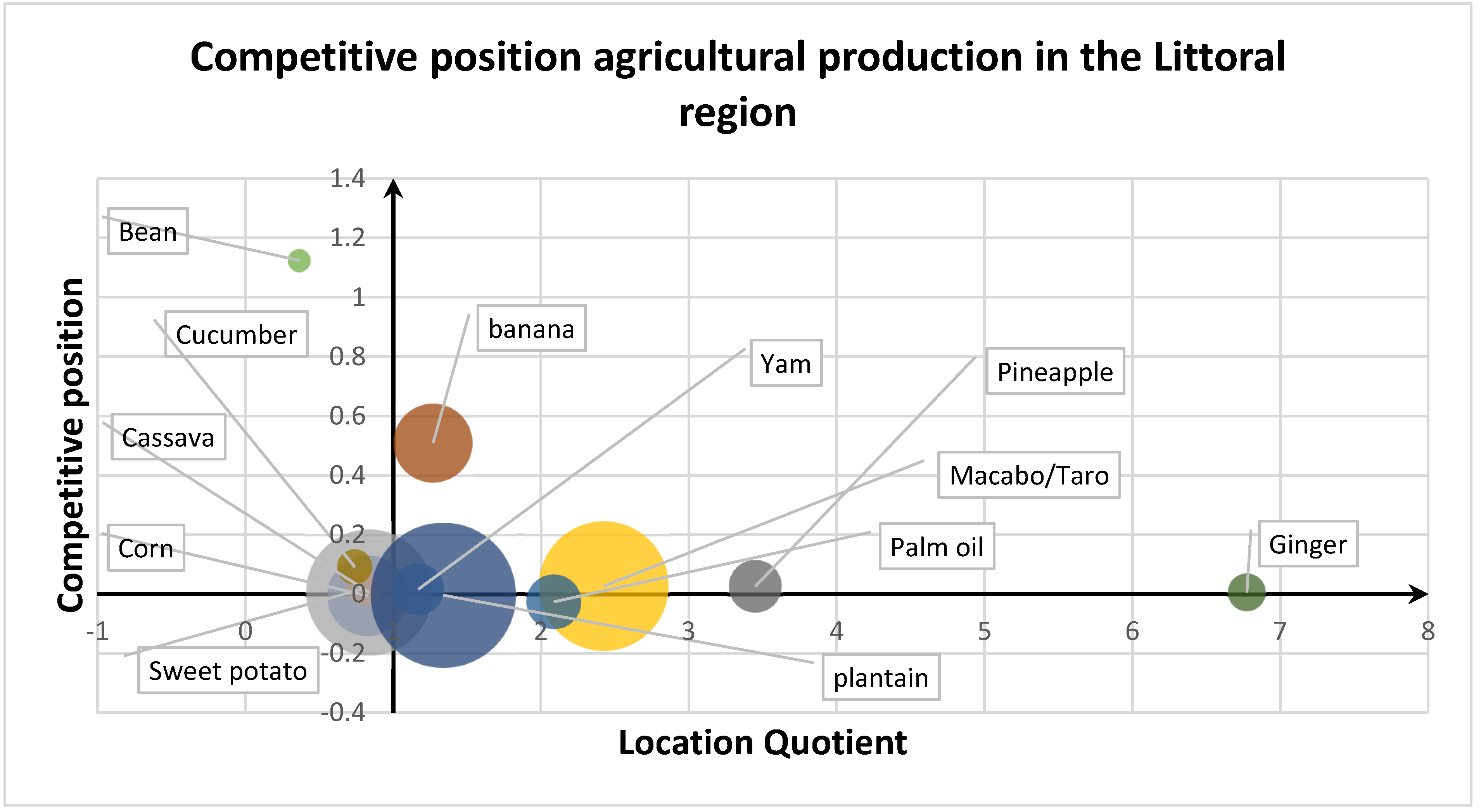 Competitive position agricultural production in the Littoral region

Competitive position

1.4
1.2
1
0.8
0.6
0.4
0.2
0
-0.2
-0.4

Bean
Cucumber
Cassava
Corn
Sweet potato
banana
Yam
Pineapple
Macabo/Taro
Palm oil
Ginger
plantain

-1
0
1
2
3
4
5
6
7
8

Location Quotient